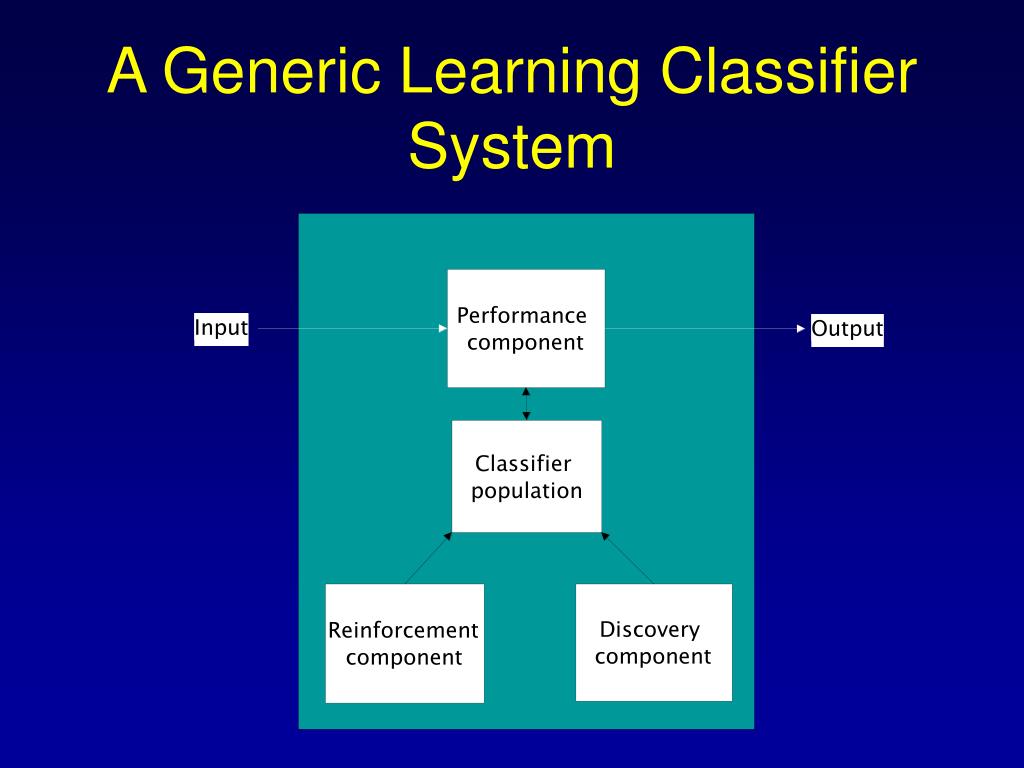 A Generic Learning Classifier System

Input

Performance component

Output

Classifier population

Reinforcement component

Discovery component